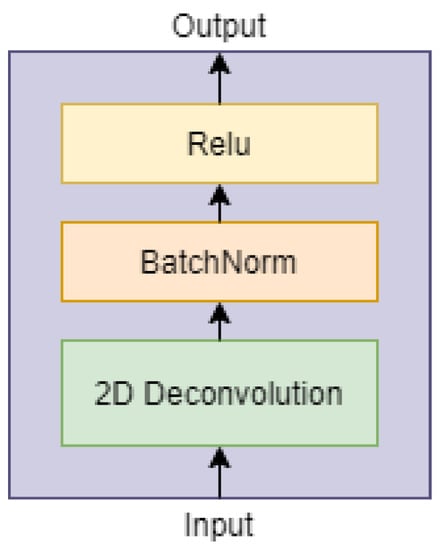 Output

Relu

BatchNorm

2D Deconvolution

Input